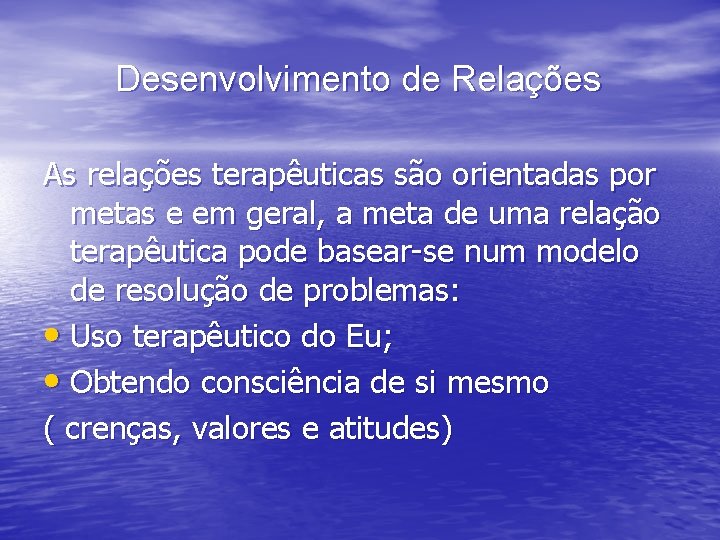 Desenvolvimento de Relações

As relações terapêuticas são orientadas por metas e em geral, a meta de uma relação terapêutica pode basear-se num modelo de resolução de problemas:

• Uso terapêutico do Eu;
• Obtendo consciência de si mesmo
( crenças, valores e atitudes)